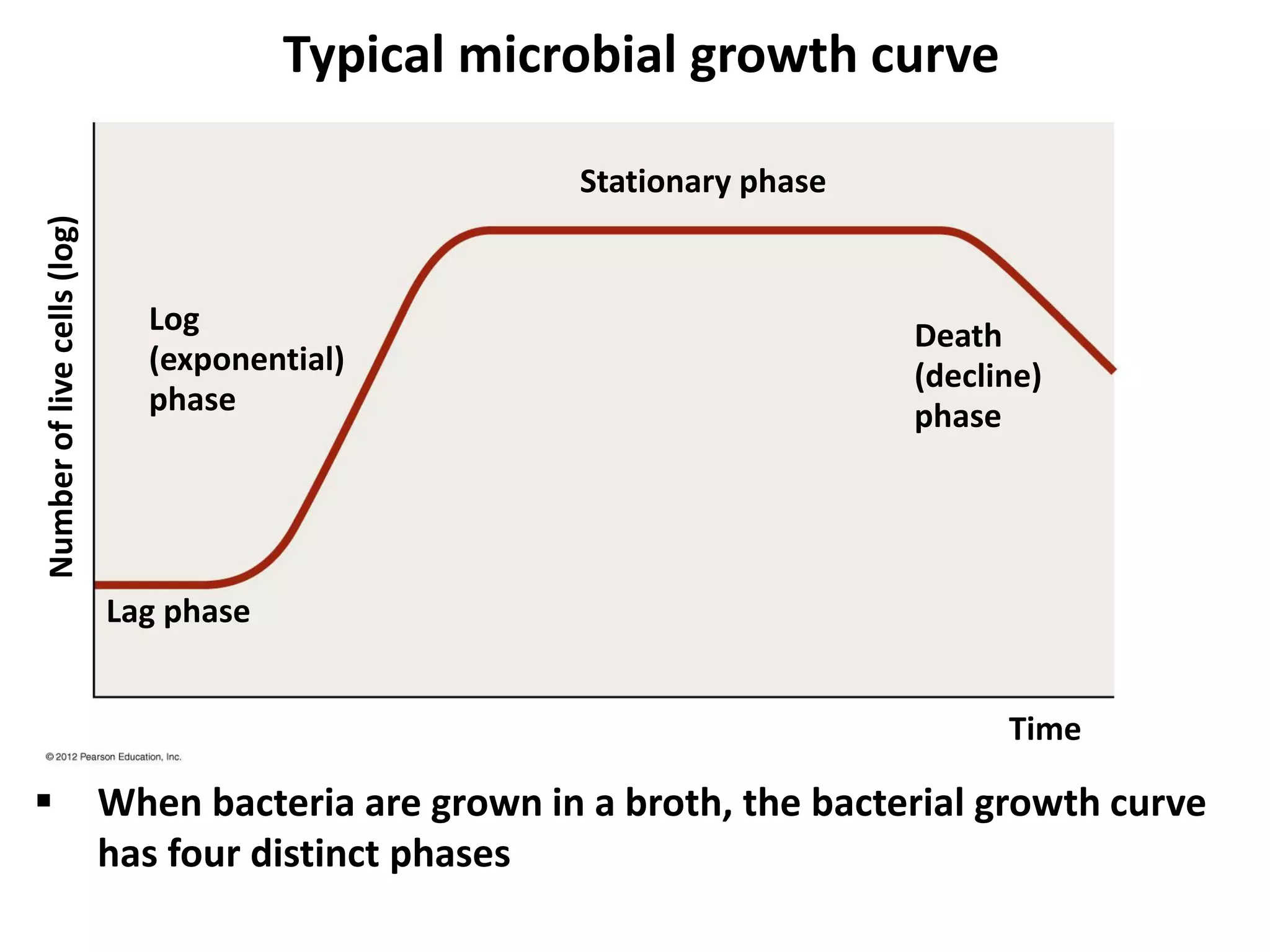 Typical microbial growth curve

Number of live cells (log)

Stationary phase

Log (exponential) phase

Death (decline) phase

Lag phase

Time

© 2012 Pearson Education, Inc.

▪ When bacteria are grown in a broth, the bacterial growth curve has four distinct phases